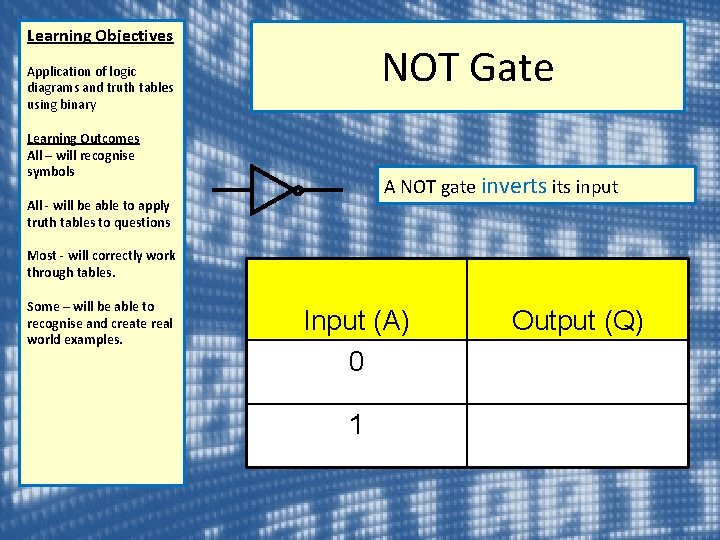 Learning Objectives

Application of logic diagrams and truth tables using binary

Learning Outcomes
All – will recognise symbols

All - will be able to apply truth tables to questions

Most - will correctly work through tables.

Some – will be able to recognise and create real world examples.

NOT Gate

A NOT gate inverts its input

| Input (A) | Output (Q) |
|---|---|
| 0 | |
| 1 | |